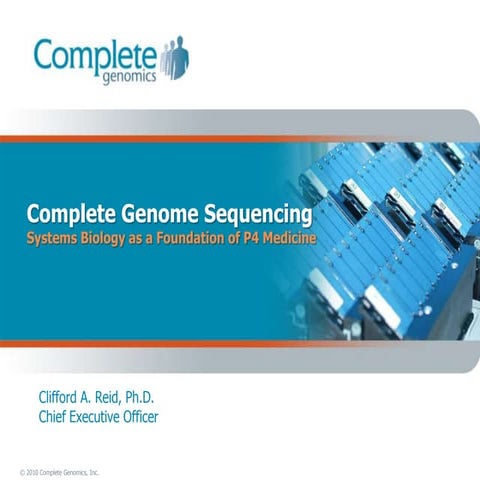 Complete genomics

Complete Genome Sequencing
Systems Biology as a Foundation of P4 Medicine

Clifford A. Reid, Ph.D.
Chief Executive Officer

© 2010 Complete Genomics, Inc.